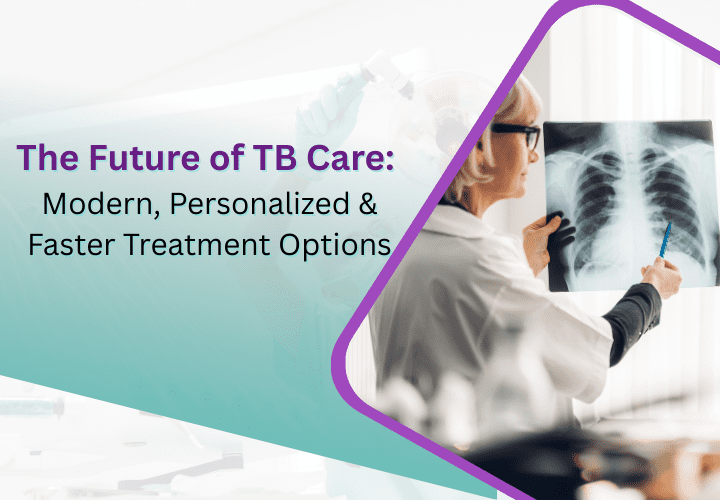 The Future of TB Care:
Modern, Personalized & Faster Treatment Options